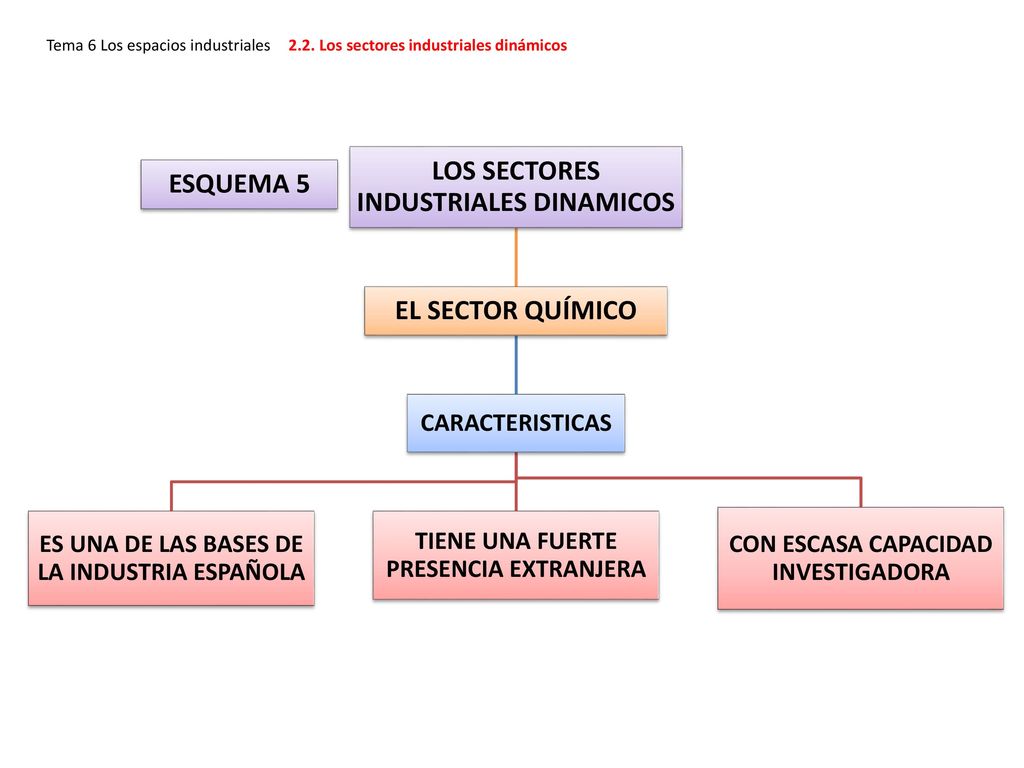 Tema 6 Los espacios industriales 2.2. Los sectores industriales dinámicos

ESQUEMA 5

LOS SECTORES INDUSTRIALES DINAMICOS

EL SECTOR QUÍMICO

CARACTERISTICAS

ES UNA DE LAS BASES DE LA INDUSTRIA ESPAÑOLA

TIENE UNA FUERTE PRESENCIA EXTRANJERA

CON ESCASA CAPACIDAD INVESTIGADORA